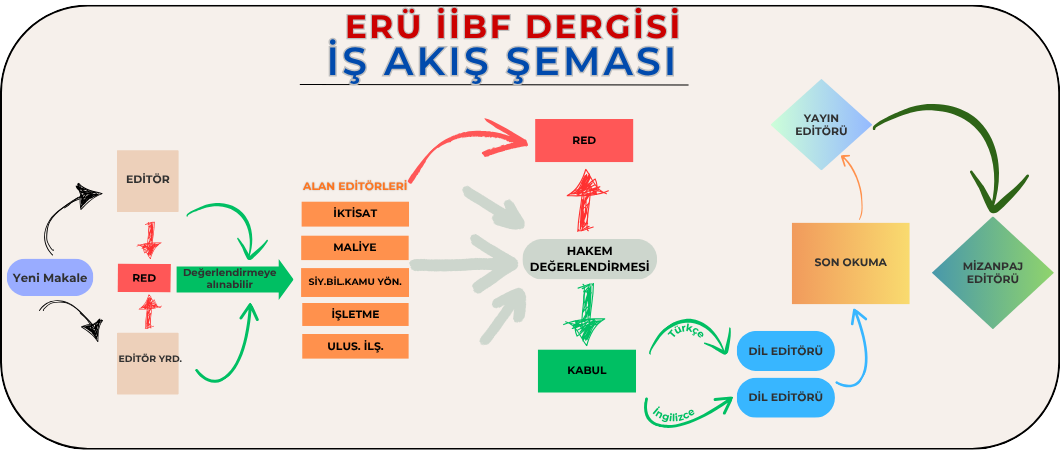 ERÜ İİBF DERGİSİ
İŞ AKIŞ ŞEMASI

Yeni Makale

EDİTÖR

RED

EDİTÖR YRD.

Değerlendirmeye alınabilir

ALAN EDİTÖRLERİ

İKTİSAT

MALİYE

SİY.BİL.KAMU YÖN.

İŞLETME

ULUS. İLŞ.

RED

HAKEM DEĞERLENDİRMESİ

KABUL

Türkçe

İngilizce

DİL EDİTÖRÜ

DİL EDİTÖRÜ

SON OKUMA

YAYIN EDİTÖRÜ

MİZANPAJ EDİTÖRÜ